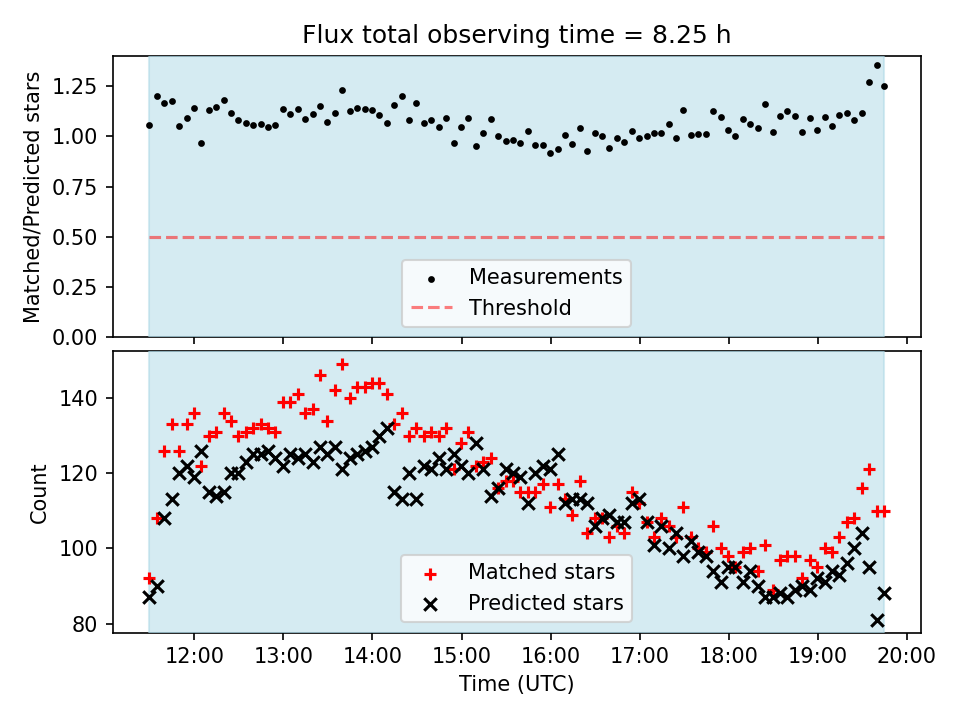 Flux total observing time = 8.25 h

Matched/Predicted stars

1.25
1.00
0.75
0.50
0.25
0.00

Measurements
Threshold

Count

140
120
100
80

Matched stars
Predicted stars

12:00 13:00 14:00 15:00 16:00 17:00 18:00 19:00 20:00

Time (UTC)